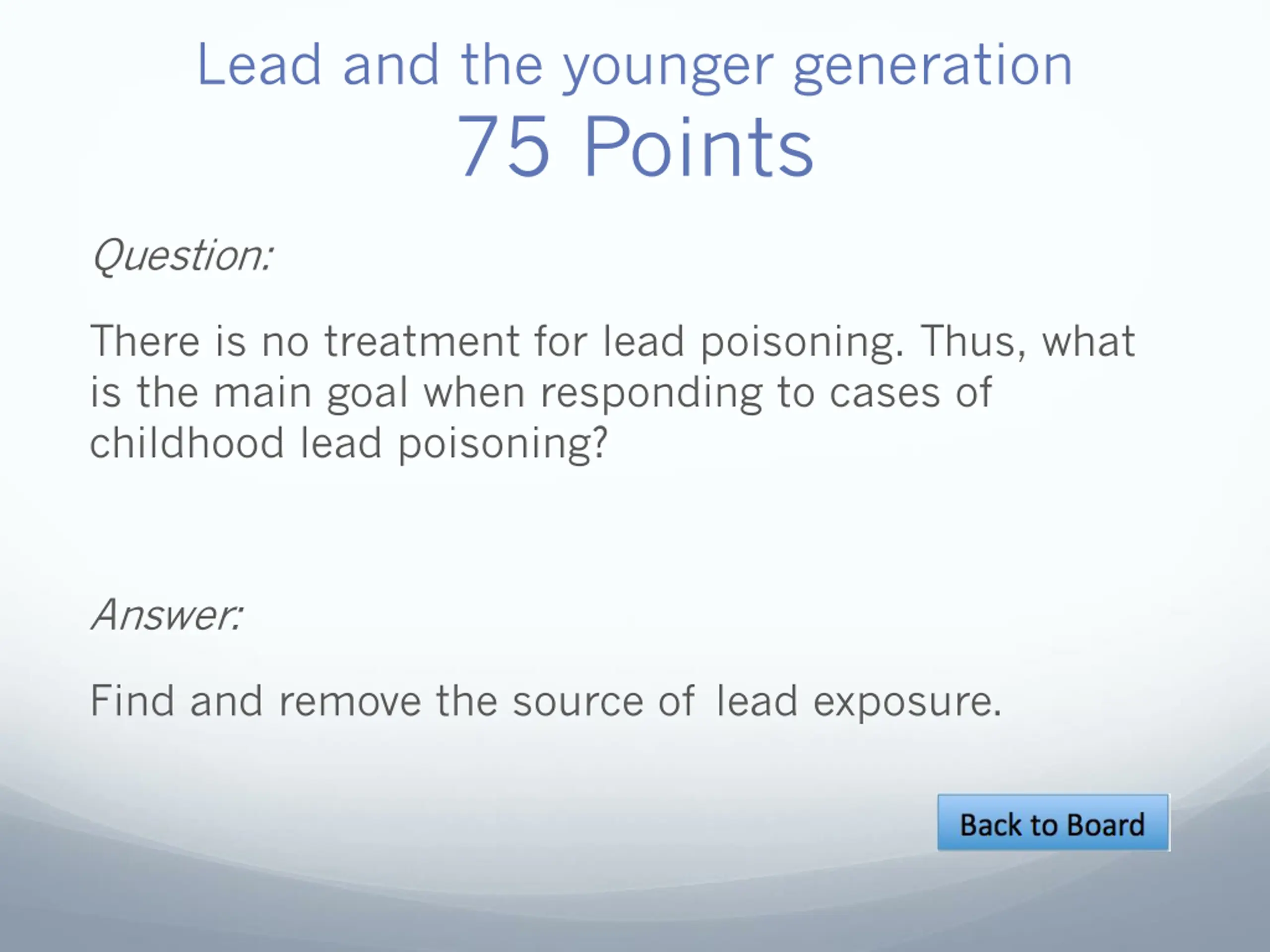 Lead and the younger generation
75 Points

Question:

There is no treatment for lead poisoning. Thus, what is the main goal when responding to cases of childhood lead poisoning?

Answer:

Find and remove the source of lead exposure.

Back to Board